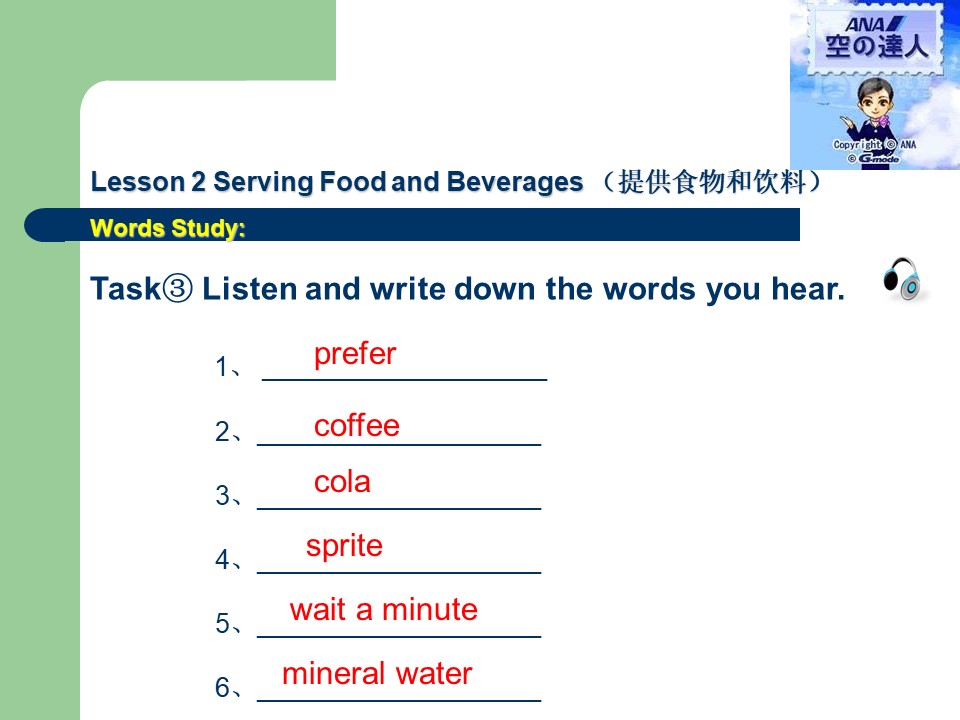 ANA
空の達人
Copyright © ANA
© G-mode

Lesson 2 Serving Food and Beverages （提供食物和饮料）

Words Study:

Task③ Listen and write down the words you hear.

1、 prefer

2、 coffee

3、 cola

4、 sprite

5、 wait a minute

6、 mineral water